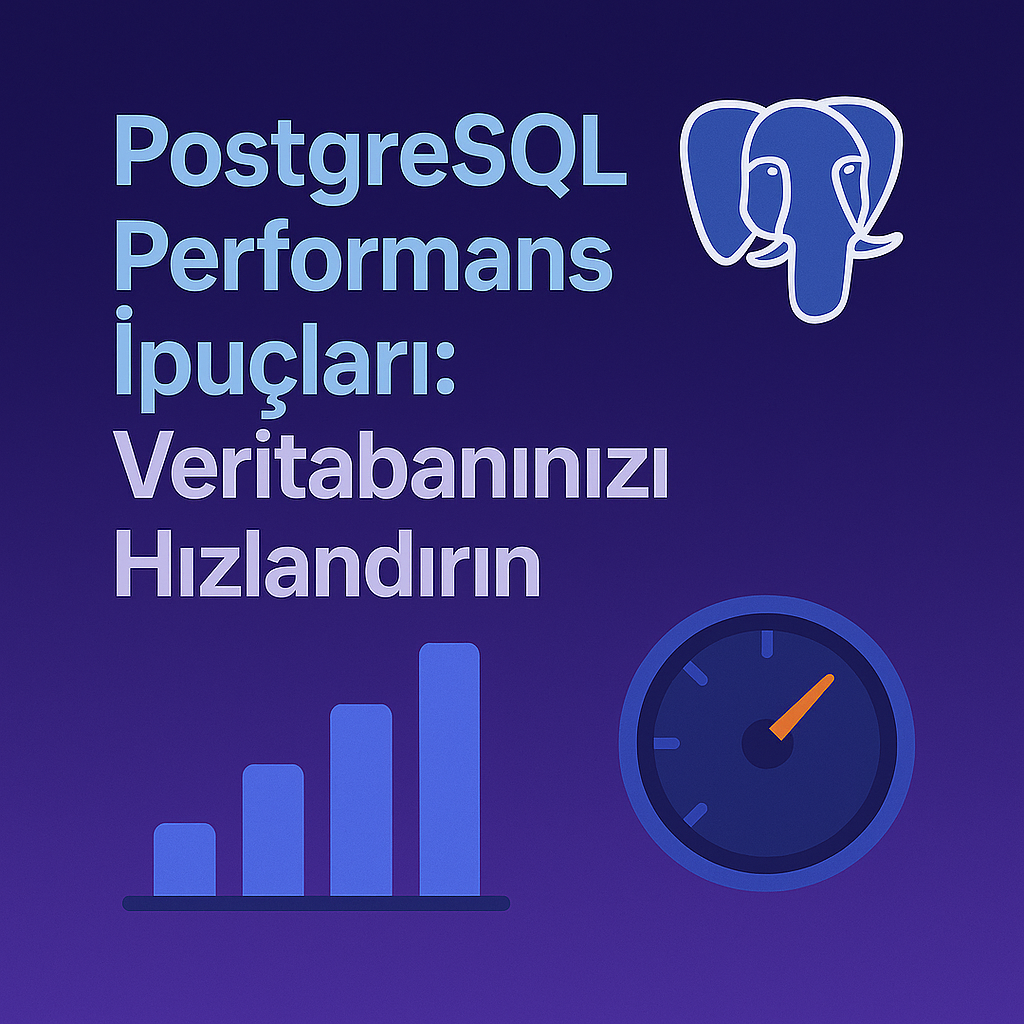 PostgreSQL Performans İpuçları: Veritabanınızı Hızlandırın